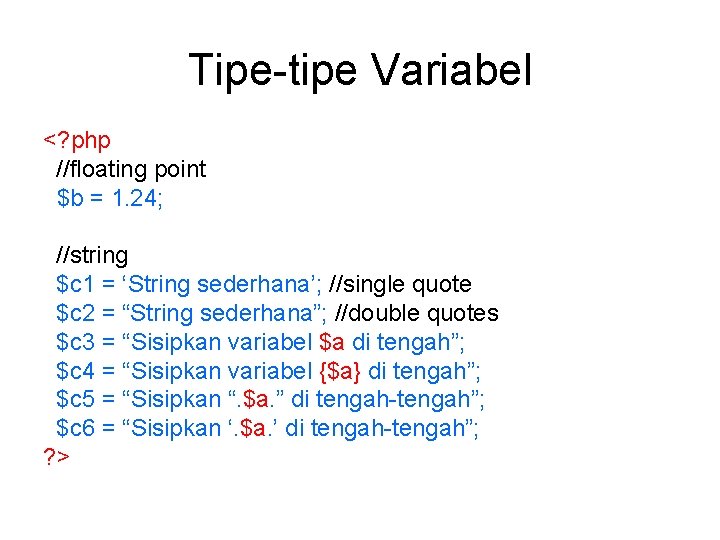 Tipe-tipe Variabel

<?php
//floating point
$b = 1.24;

//string
$c1 = ‘String sederhana’; //single quote
$c2 = “String sederhana”; //double quotes
$c3 = “Sisipkan variabel $a di tengah”;
$c4 = “Sisipkan variabel {$a} di tengah”;
$c5 = “Sisipkan “.$a.” di tengah-tengah”;
$c6 = “Sisipkan ‘.$a.’ di tengah-tengah”;
?>